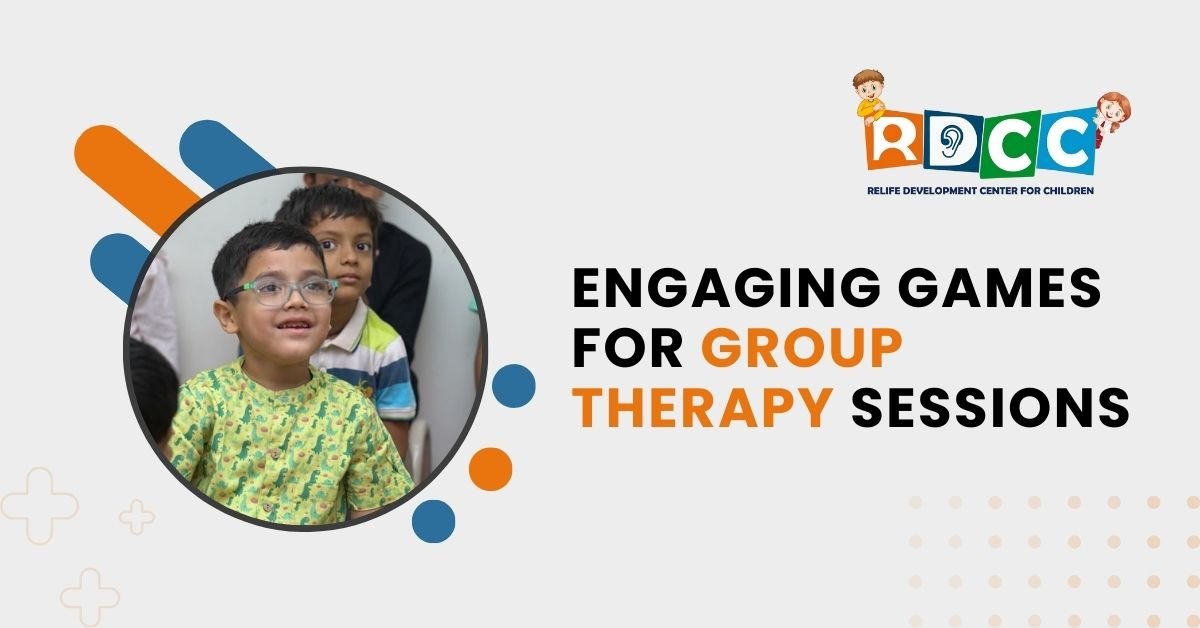 RDCC
RELIFE DEVELOPMENT CENTER FOR CHILDREN

ENGAGING GAMES FOR GROUP THERAPY SESSIONS